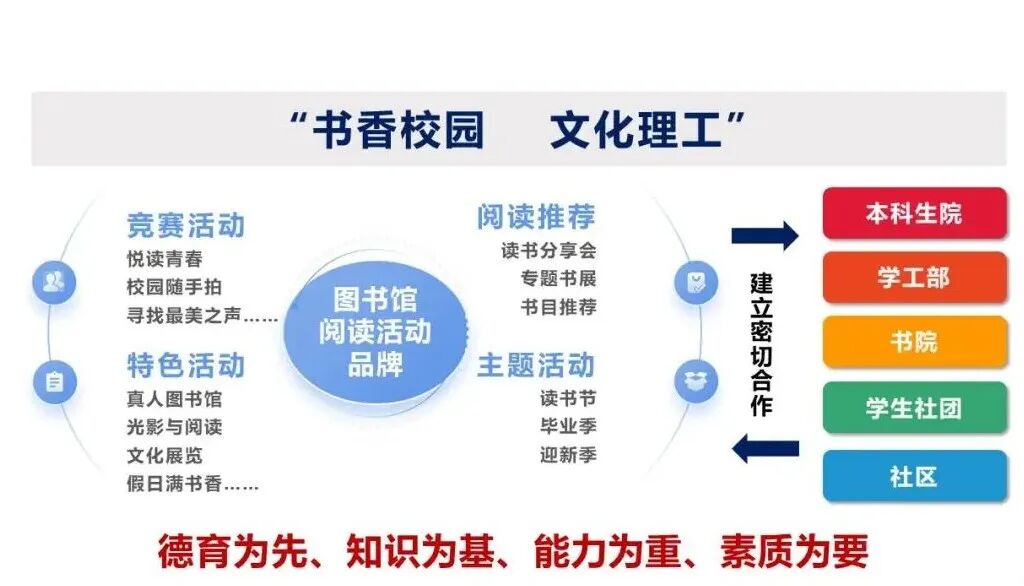 “书香校园　文化理工”

竞赛活动
悦读青春
校园随手拍
寻找最美之声……

特色活动
真人图书馆
光影与阅读
文化展览
假日满书香……

图书馆
阅读活动
品牌

阅读推荐
读书分享会
专题书展
书目推荐

主题活动
读书节
毕业季
迎新季

建立密切合作

本科生院
学工部
书院
学生社团
社区

德育为先、知识为基、能力为重、素质为要